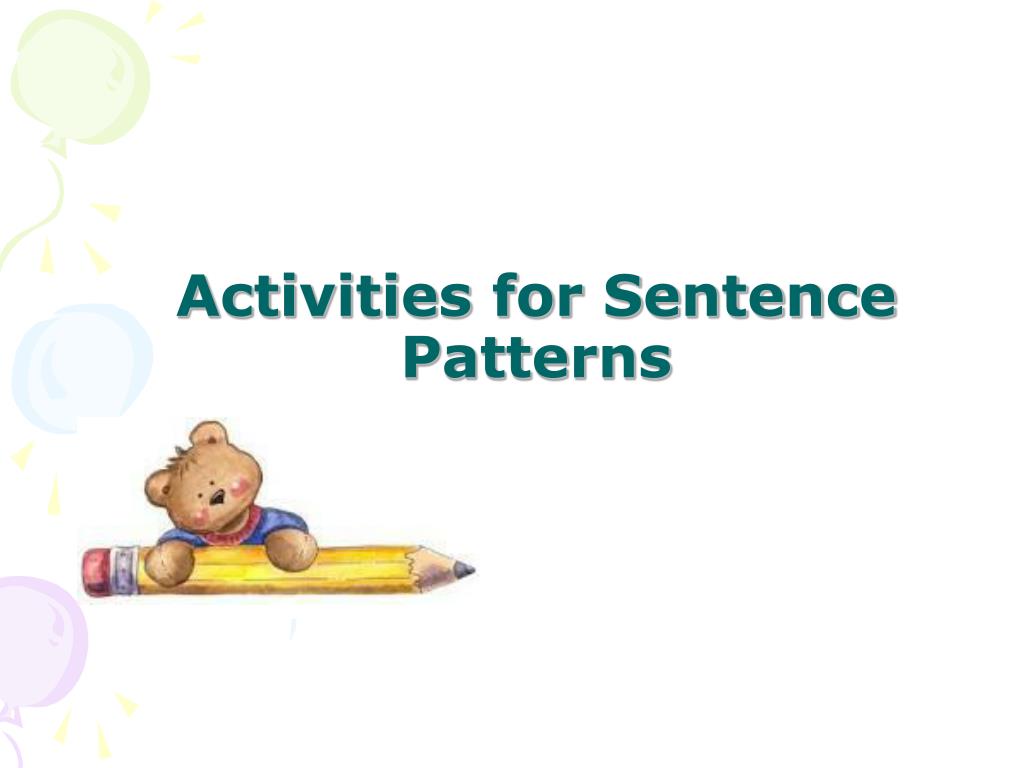 Activities for Sentence Patterns